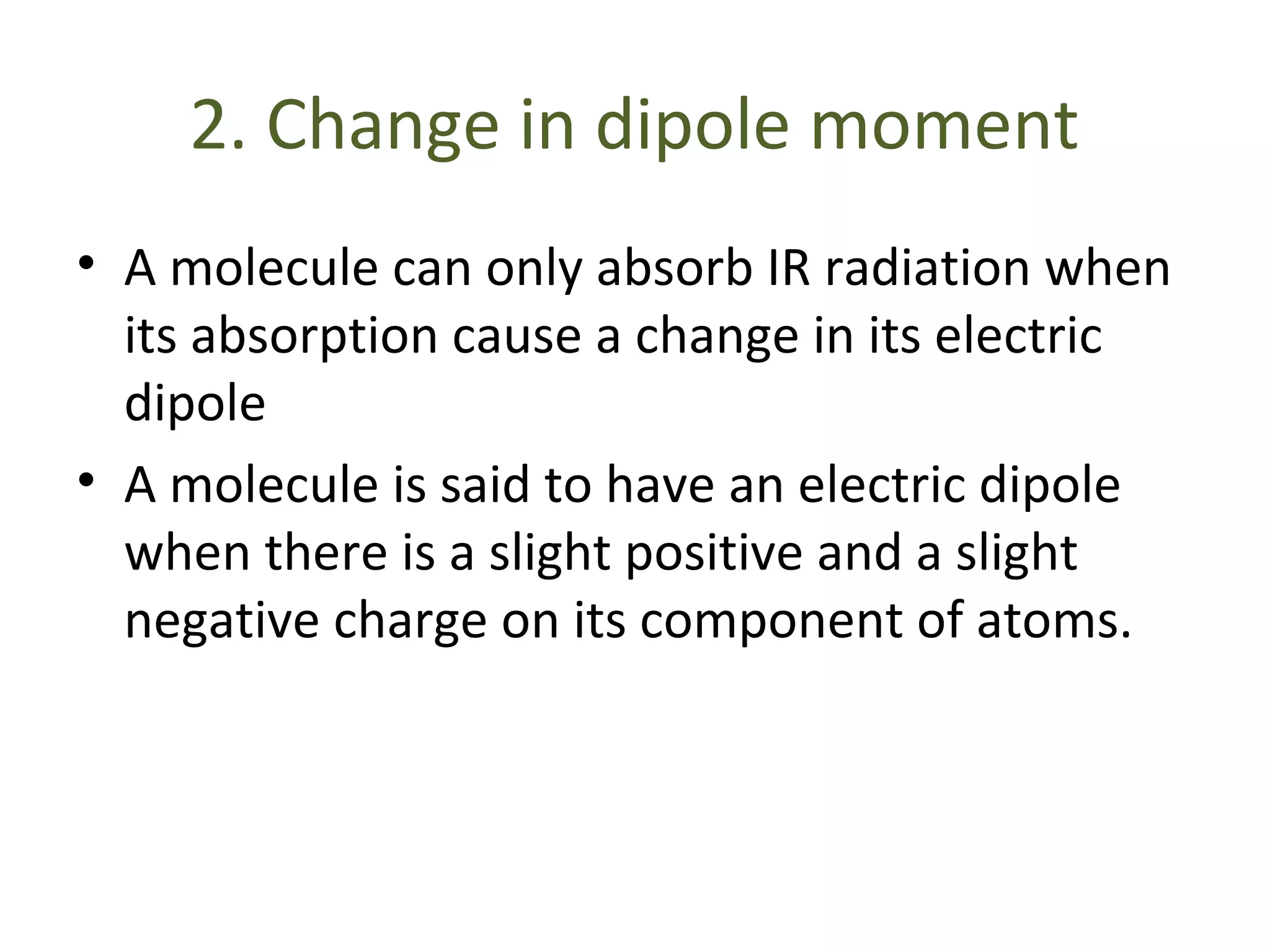 2. Change in dipole moment

• A molecule can only absorb IR radiation when its absorption cause a change in its electric dipole

• A molecule is said to have an electric dipole when there is a slight positive and a slight negative charge on its component of atoms.